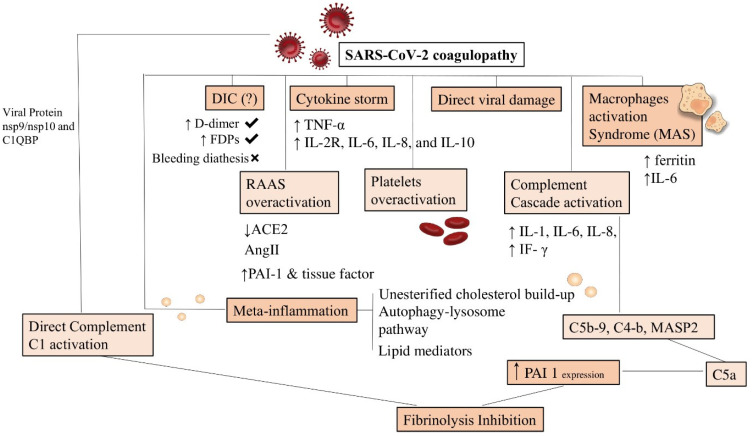 SARS-CoV-2 coagulopathy

Viral Protein nsp9/nsp10 and C1QBP

DIC (?)

↑ D-dimer ✔
↑ FDPs ✔
Bleeding diathesis ✖

Cytokine storm

↑ TNF-α
↑ IL-2R, IL-6, IL-8, and IL-10

Direct viral damage

Macrophages activation Syndrome (MAS)

↑ ferritin
↑IL-6

RAAS overactivation

↓ACE2
AngII
↑PAI-1 & tissue factor

Platelets overactivation

Complement Cascade activation

↑ IL-1, IL-6, IL-8,
↑ IF- γ

Meta-inflammation

Unesterified cholesterol build-up
Autophagy-lysosome pathway
Lipid mediators

Direct Complement C1 activation

C5b-9, C4-b, MASP2

↑ PAI 1 expression

C5a

Fibrinolysis Inhibition